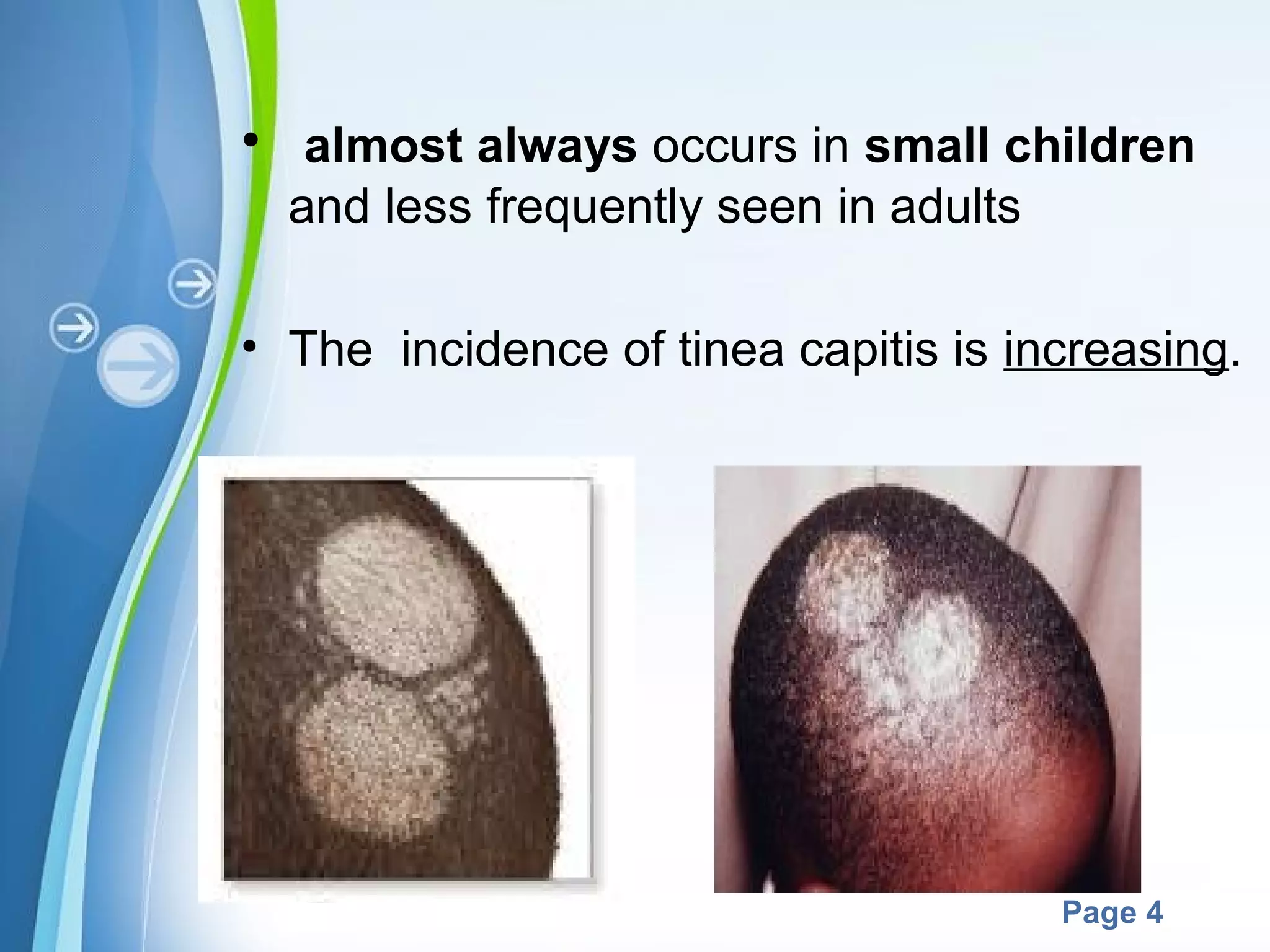 • almost always occurs in small children and less frequently seen in adults

• The incidence of tinea capitis is increasing.

Page 4